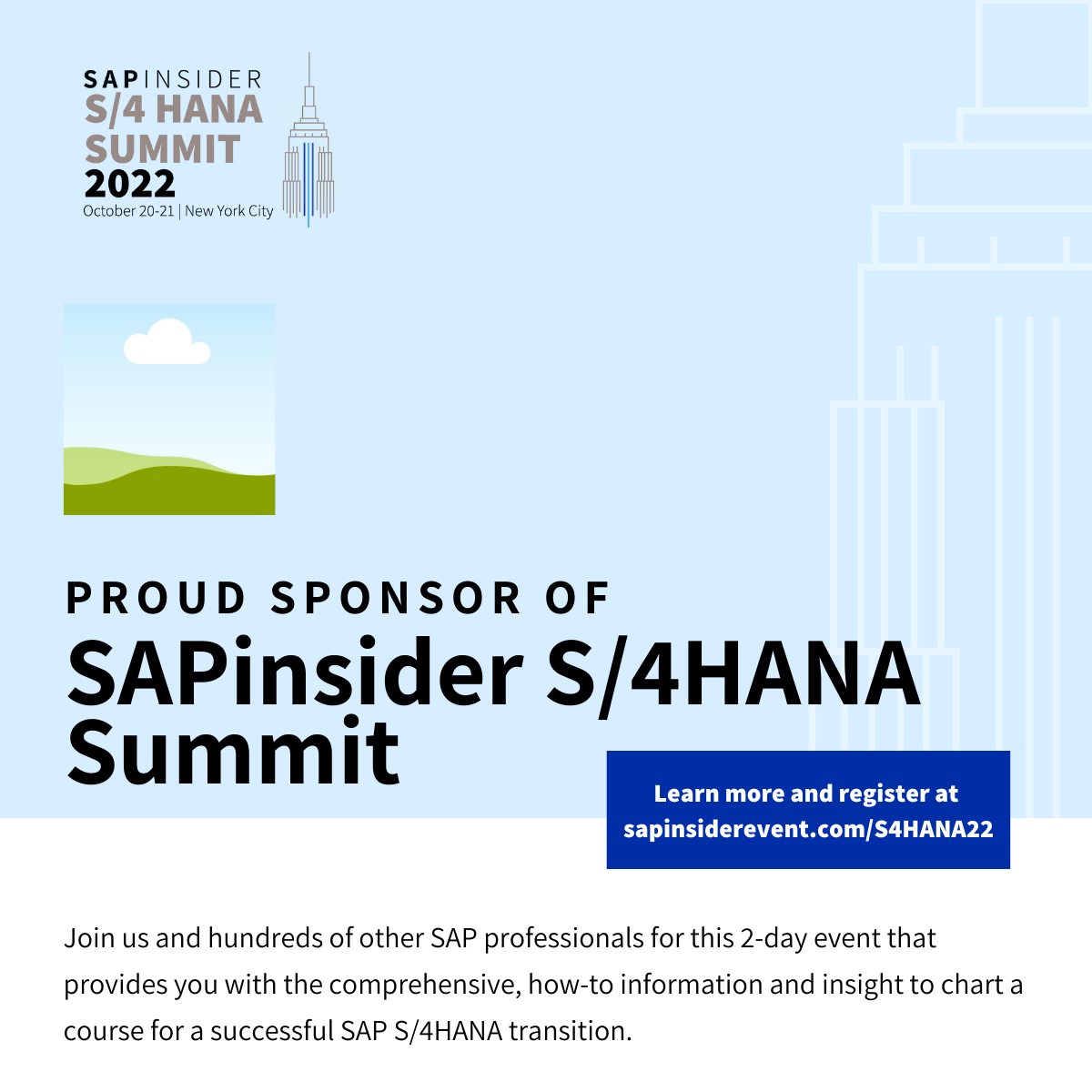 SAPINSIDER
S/4 HANA
SUMMIT
2022
October 20-21 | New York City

PROUD SPONSOR OF
SAPinsider S/4HANA Summit

Learn more and register at
sapinsiderevent.com/S4HANA22

Join us and hundreds of other SAP professionals for this 2-day event that provides you with the comprehensive, how-to information and insight to chart a course for a successful SAP S/4HANA transition.